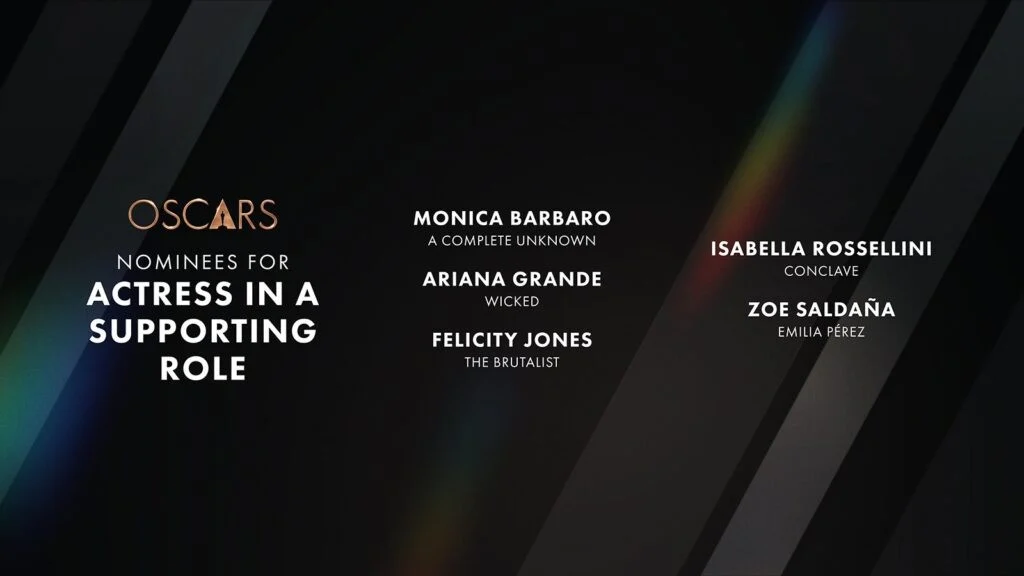 OSCARS

NOMINEES FOR
ACTRESS IN A SUPPORTING ROLE

MONICA BARBARO
A COMPLETE UNKNOWN

ARIANA GRANDE
WICKED

FELICITY JONES
THE BRUTALIST

ISABELLA ROSSELLINI
CONCLAVE

ZOE SALDAÑA
EMILIA PÉREZ